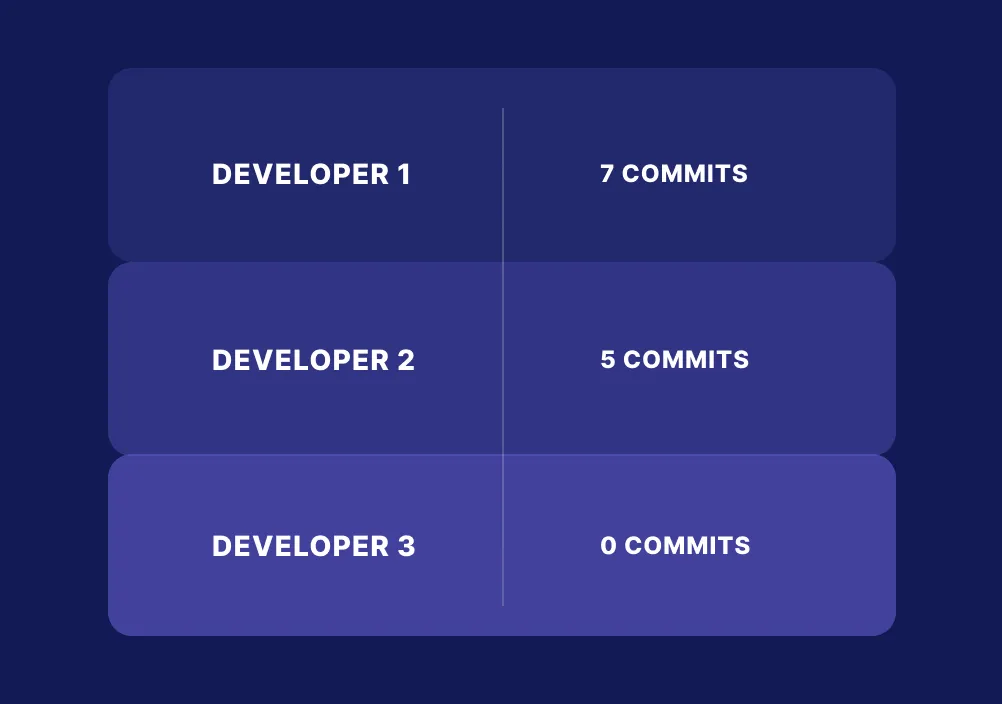 | DEVELOPER 1 | 7 COMMITS |
|---|---|
| DEVELOPER 2 | 5 COMMITS |
| DEVELOPER 3 | 0 COMMITS |